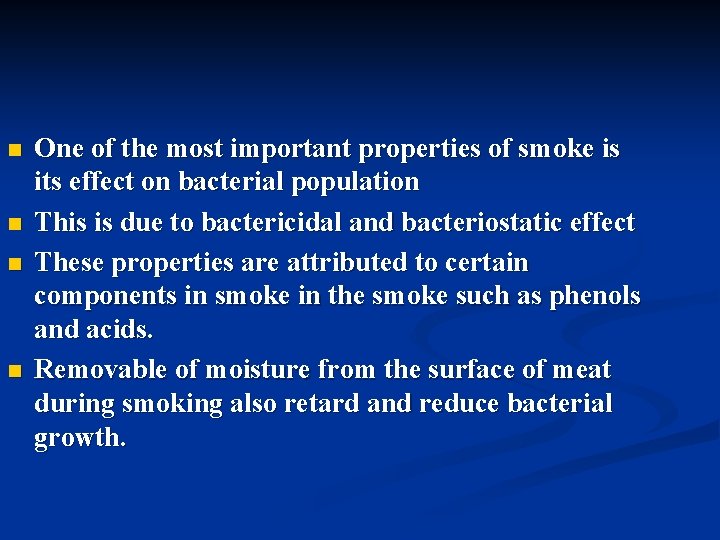 - One of the most important properties of smoke is its effect on bacterial population
- This is due to bactericidal and bacteriostatic effect
- These properties are attributed to certain components in smoke in the smoke such as phenols and acids.
- Removable of moisture from the surface of meat during smoking also retard and reduce bacterial growth.